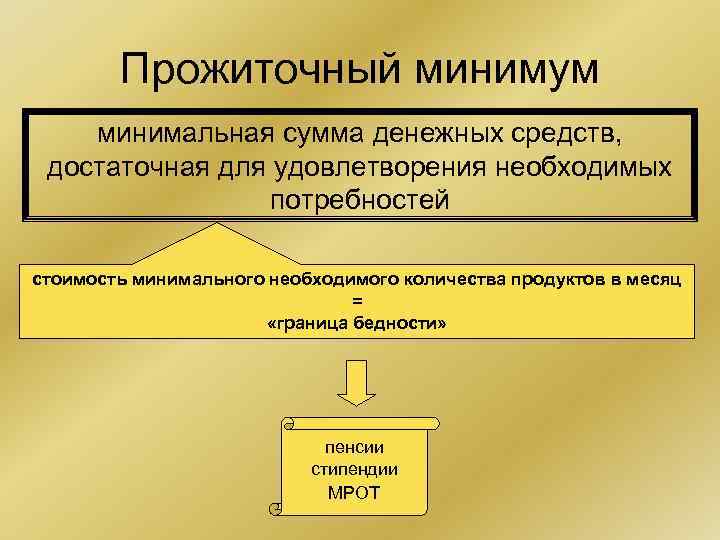 Прожиточный минимум

минимальная сумма денежных средств, достаточная для удовлетворения необходимых потребностей

стоимость минимального необходимого количества продуктов в месяц
=
«граница бедности»

пенсии
стипендии
МРОТ